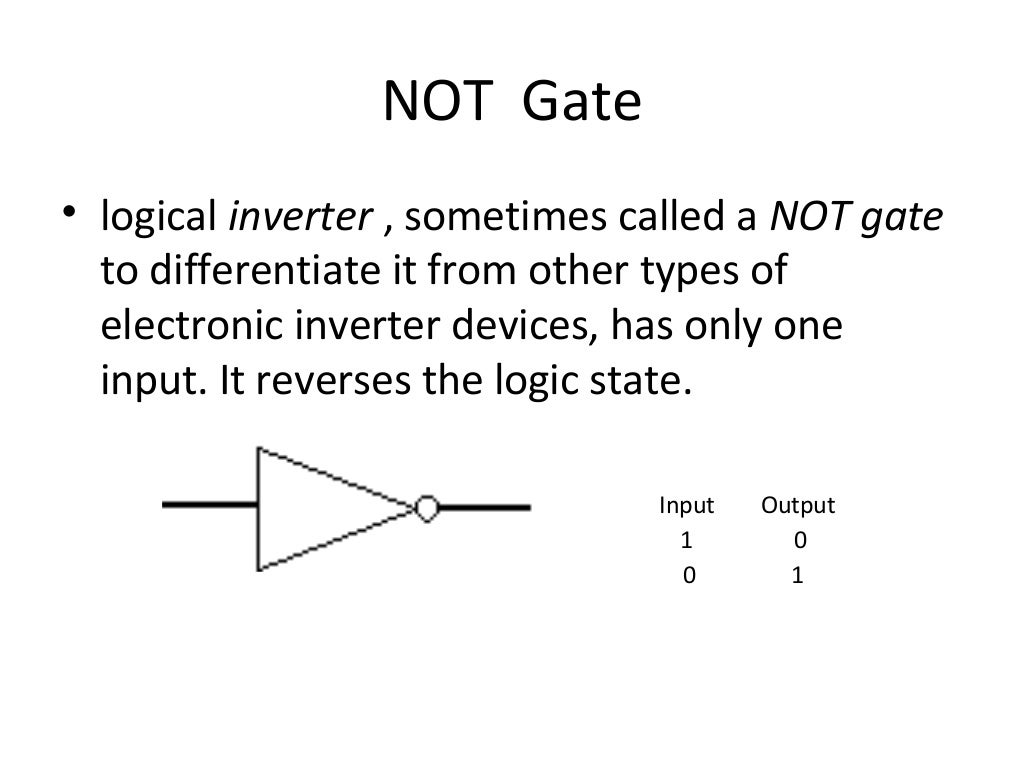 NOT Gate

• logical inverter , sometimes called a NOT gate to differentiate it from other types of electronic inverter devices, has only one input. It reverses the logic state.

| Input | Output |
|---|---|
| 1 | 0 |
| 0 | 1 |